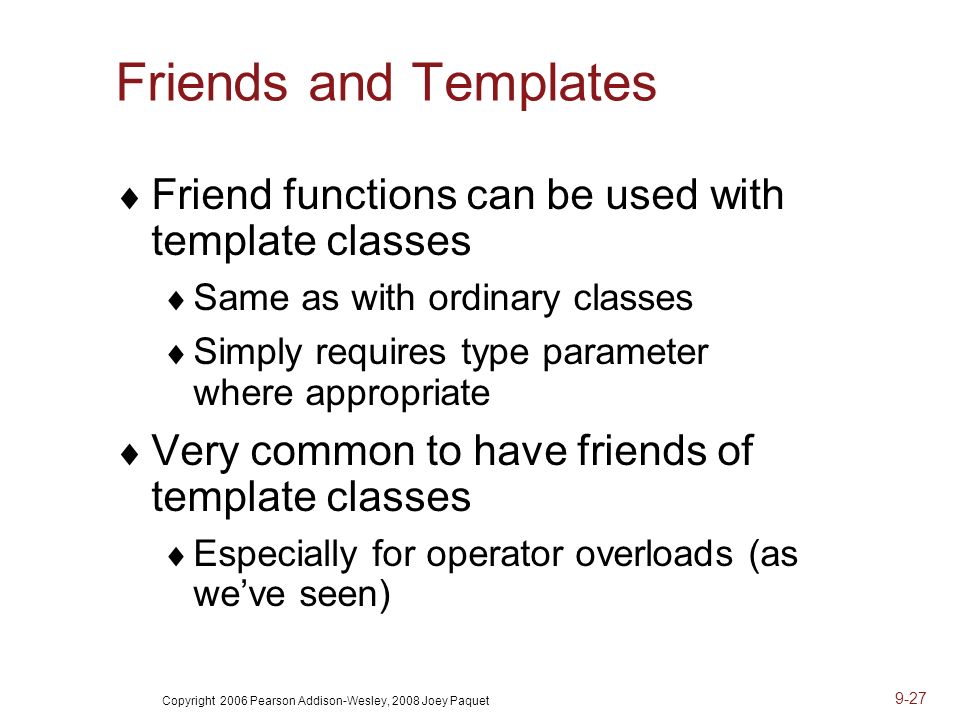 Friends and Templates

♦ Friend functions can be used with template classes

♦ Same as with ordinary classes

♦ Simply requires type parameter where appropriate

♦ Very common to have friends of template classes

♦ Especially for operator overloads (as we've seen)

Copyright 2006 Pearson Addison-Wesley, 2008 Joey Paquet

9-27